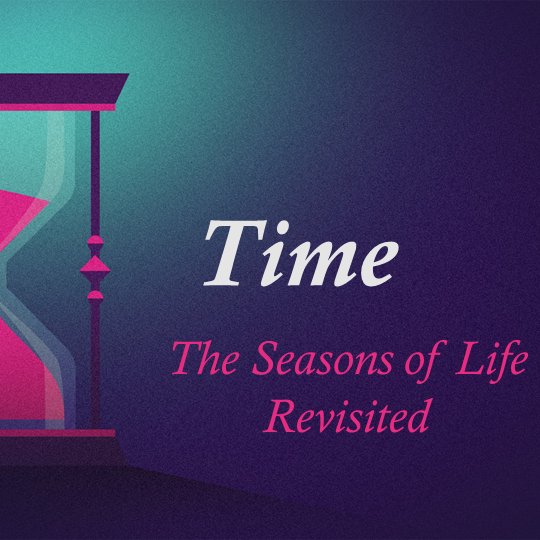 Time

The Seasons of Life
Revisited